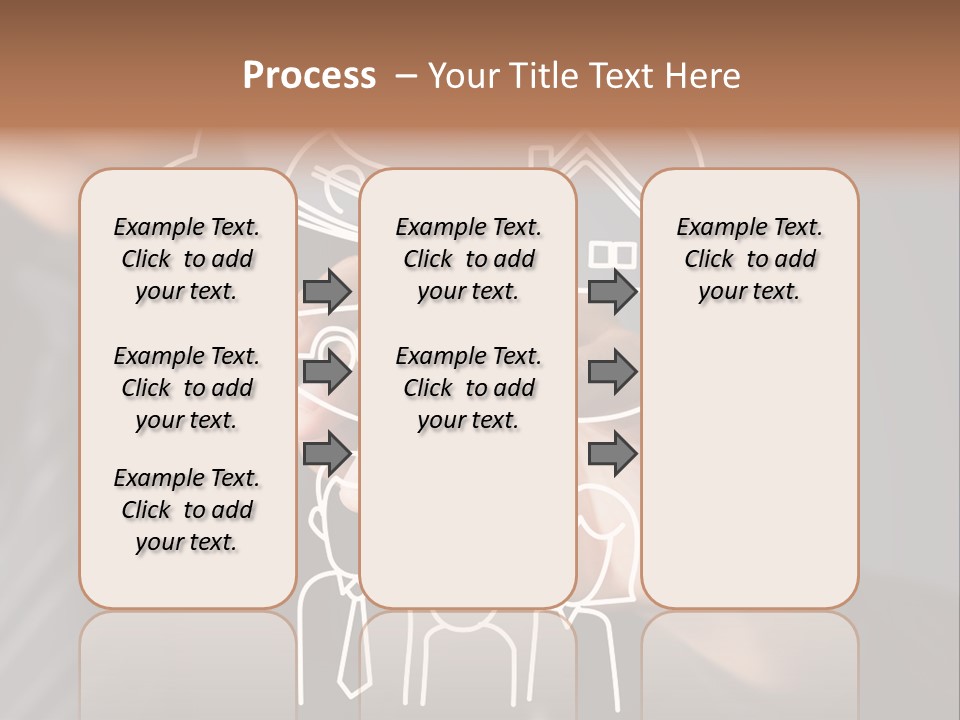 Process – Your Title Text Here

Example Text. Click to add your text.

Example Text. Click to add your text.

Example Text. Click to add your text.

Example Text. Click to add your text.

Example Text. Click to add your text.

Example Text. Click to add your text.